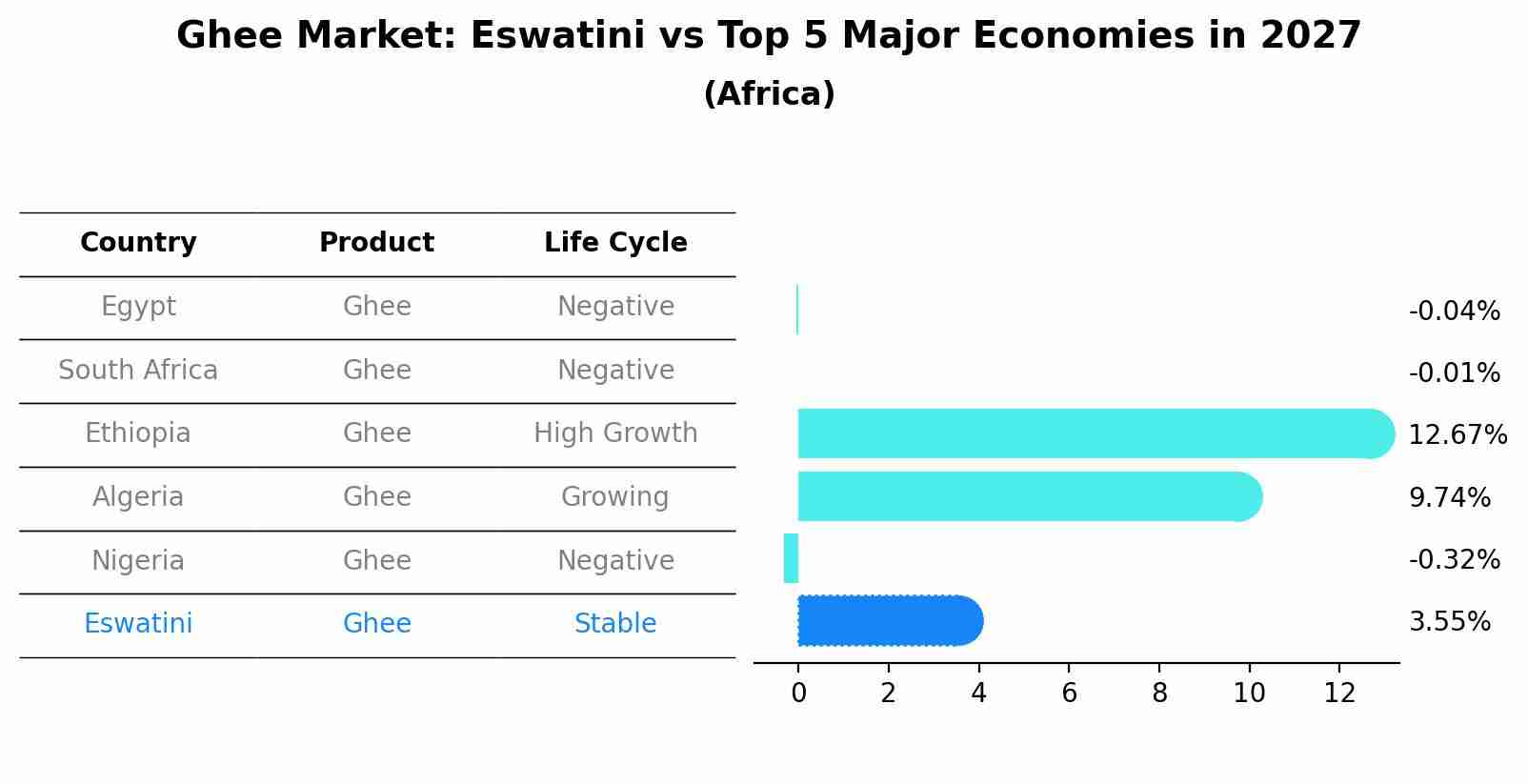 Ghee Market: Eswatini vs Top 5 Major Economies in 2027
(Africa)

| Country | Product | Life Cycle |
|---|---|---|
| Egypt | Ghee | Negative |
| South Africa | Ghee | Negative |
| Ethiopia | Ghee | High Growth |
| Algeria | Ghee | Growing |
| Nigeria | Ghee | Negative |
| Eswatini | Ghee | Stable |

-0.04%
-0.01%
12.67%
9.74%
-0.32%
3.55%

0 2 4 6 8 10 12